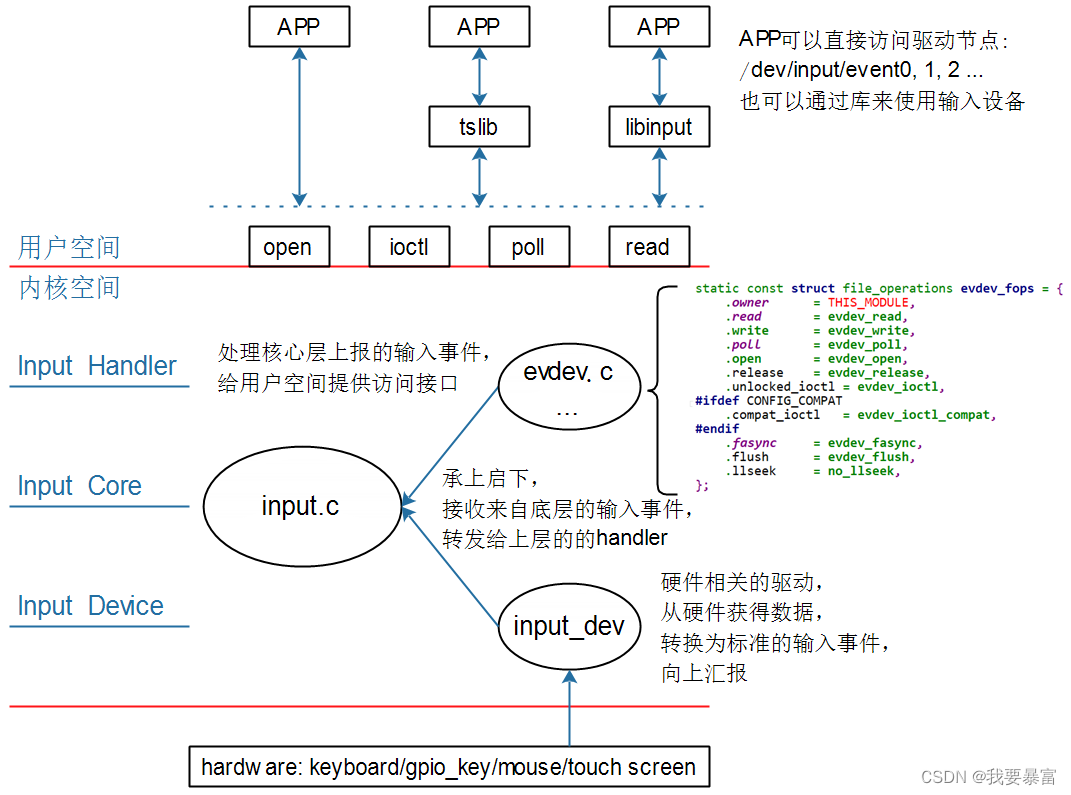 APP

APP

APP

APP可以直接访问驱动节点：
/dev/input/event0, 1, 2 ...
也可以通过库来使用输入设备

tslib

libinput

用户空间

open

ioctl

poll

read

内核空间

static const struct file_operations evdev_fops = {
	.owner		= THIS_MODULE,
	.read		= evdev_read,
	.write		= evdev_write,
	.poll		= evdev_poll,
	.open		= evdev_open,
	.release	= evdev_release,
	.unlocked_ioctl = evdev_ioctl,
#ifdef CONFIG_COMPAT
	.compat_ioctl	= evdev_ioctl_compat,
#endif
	.fasync		= evdev_fasync,
	.flush		= evdev_flush,
	.llseek		= no_llseek,
};

Input Handler

处理核心层上报的输入事件，
给用户空间提供访问接口

evdev. c
...

Input Core

input.c

承上启下，
接收来自底层的输入事件，
转发给上层的的handler

Input Device

input_dev

硬件相关的驱动，
从硬件获得数据，
转换为标准的输入事件，
向上汇报

hardware: keyboard/gpio_key/mouse/touch screen

CSDN @我要暴富